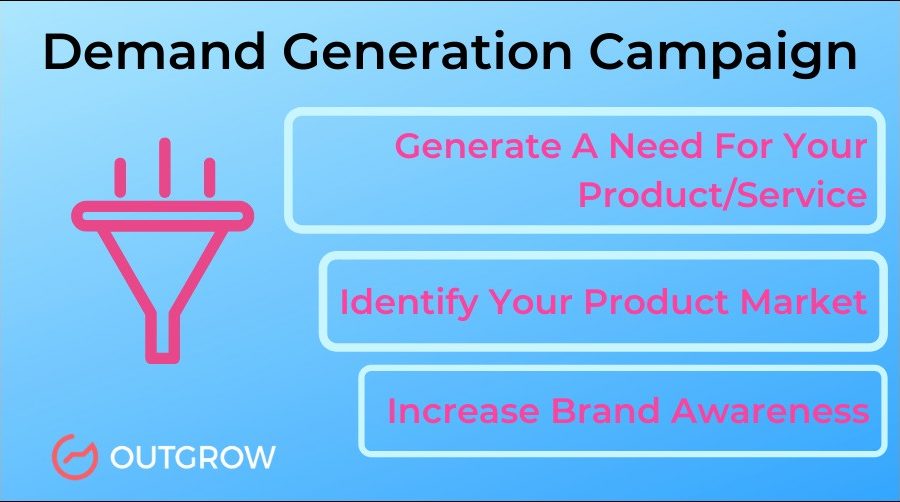 Demand Generation Campaign

Generate A Need For Your Product/Service

Identify Your Product Market

Increase Brand Awareness

OUTGROW